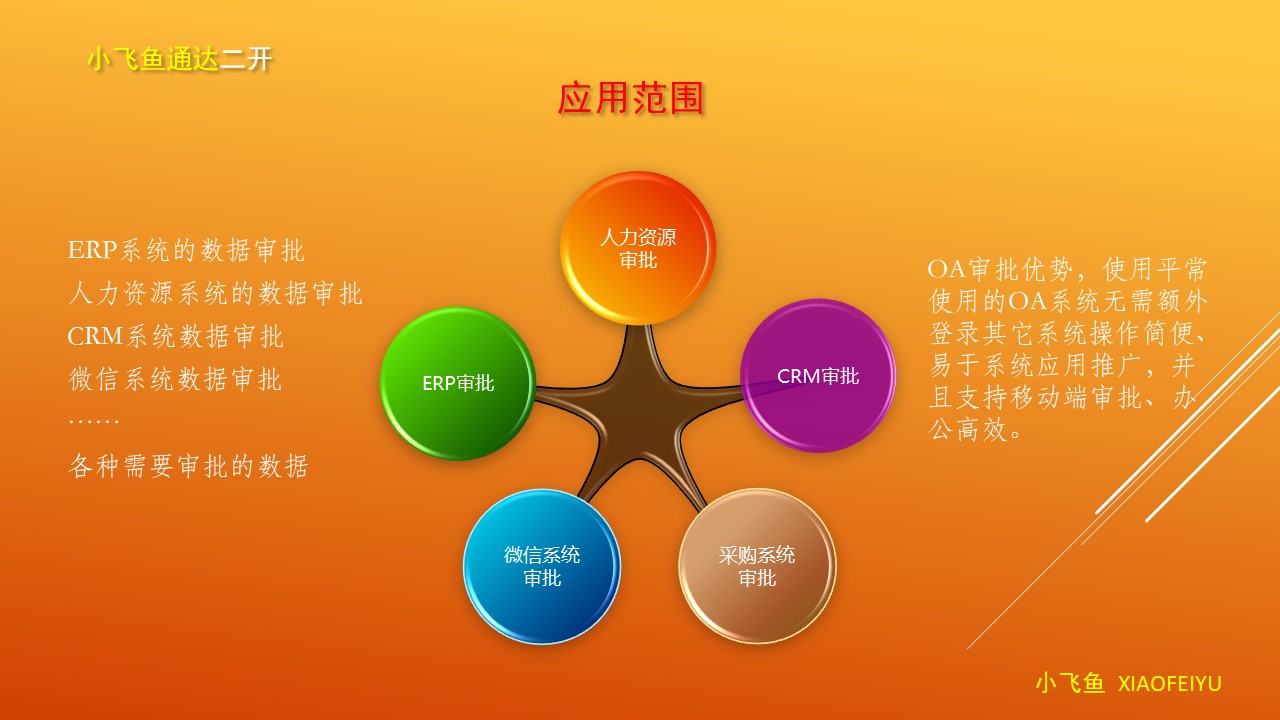 小飞鱼通达二开

应用范围

ERP系统的数据审批
人力资源系统的数据审批
CRM系统数据审批
微信系统数据审批
……
各种需要审批的数据

人力资源审批

ERP审批

CRM审批

微信系统审批

采购系统审批

OA审批优势，使用平常使用的OA系统无需额外登录其它系统操作简便、易于系统应用推广，并且支持移动端审批、办公高效。

小飞鱼 XIAOFEIYU